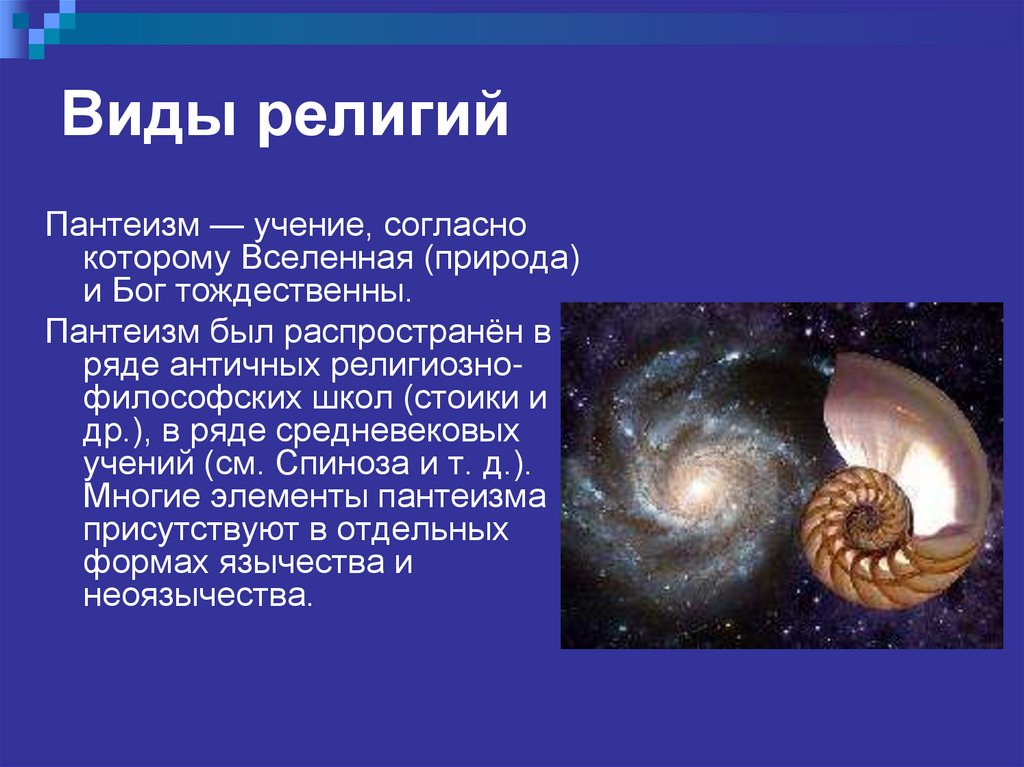 Виды религий

Пантеизм — учение, согласно которому Вселенная (природа) и Бог тождественны.

Пантеизм был распространён в ряде античных религиозно-философских школ (стоики и др.), в ряде средневековых учений (см. Спиноза и т. д.). Многие элементы пантеизма присутствуют в отдельных формах язычества и неоязычества.